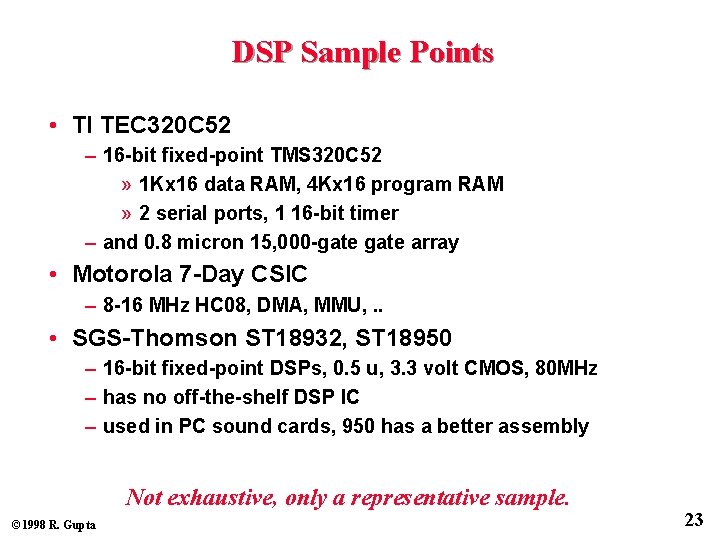 DSP Sample Points

• TI TEC320C52
– 16-bit fixed-point TMS320C52
» 1Kx16 data RAM, 4Kx16 program RAM
» 2 serial ports, 1 16-bit timer
– and 0.8 micron 15,000-gate gate array
• Motorola 7-Day CSIC
– 8-16 MHz HC08, DMA, MMU, ..
• SGS-Thomson ST18932, ST18950
– 16-bit fixed-point DSPs, 0.5 u, 3.3 volt CMOS, 80MHz
– has no off-the-shelf DSP IC
– used in PC sound cards, 950 has a better assembly

Not exhaustive, only a representative sample.

©1998 R. Gupta

23